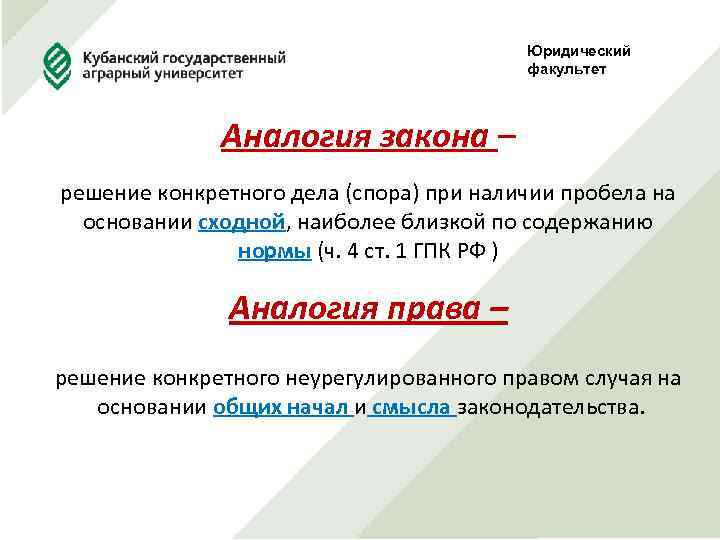 Кубанский государственный аграрный университет

Юридический факультет

Аналогия закона –

решение конкретного дела (спора) при наличии пробела на основании сходной, наиболее близкой по содержанию нормы (ч. 4 ст. 1 ГПК РФ )

Аналогия права –

решение конкретного неурегулированного правом случая на основании общих начал и смысла законодательства.